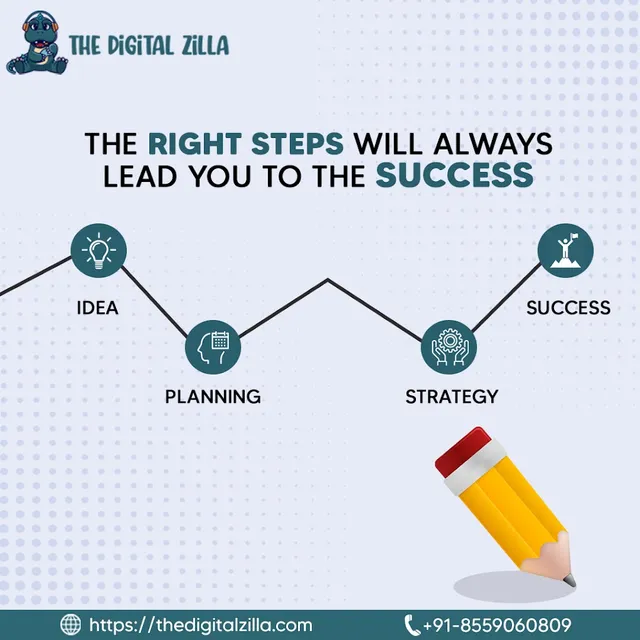 THE DIGITAL ZILLA

THE RIGHT STEPS WILL ALWAYS LEAD YOU TO THE SUCCESS

IDEA

PLANNING

STRATEGY

SUCCESS

https://thedigitalzilla.com

+91-8559060809